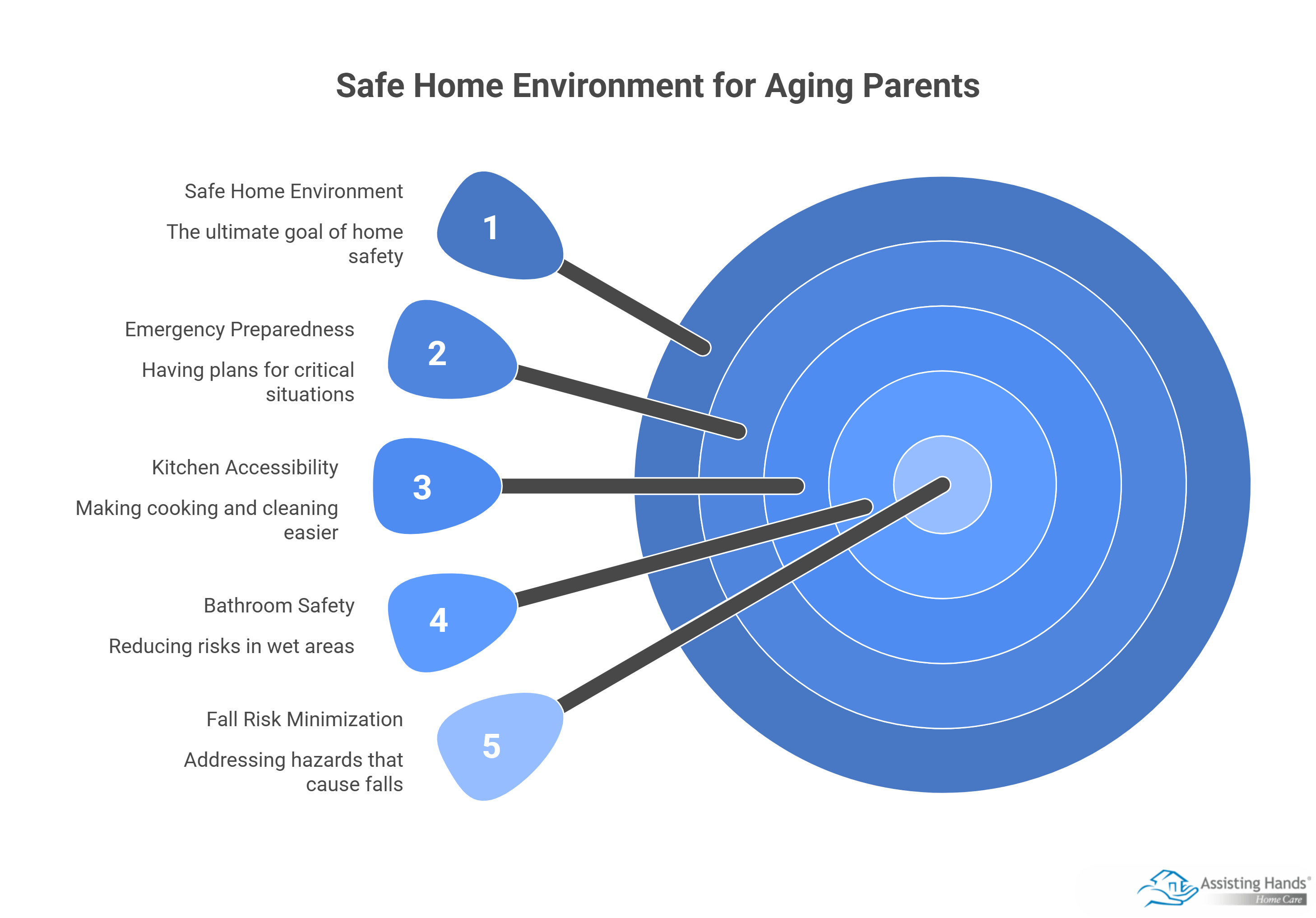 Safe Home Environment for Aging Parents

Safe Home Environment

The ultimate goal of home safety

1

Emergency Preparedness

Having plans for critical situations

2

Kitchen Accessibility

Making cooking and cleaning easier

3

Bathroom Safety

Reducing risks in wet areas

4

Fall Risk Minimization

Addressing hazards that cause falls

5

Assisting Hands®
Home Care